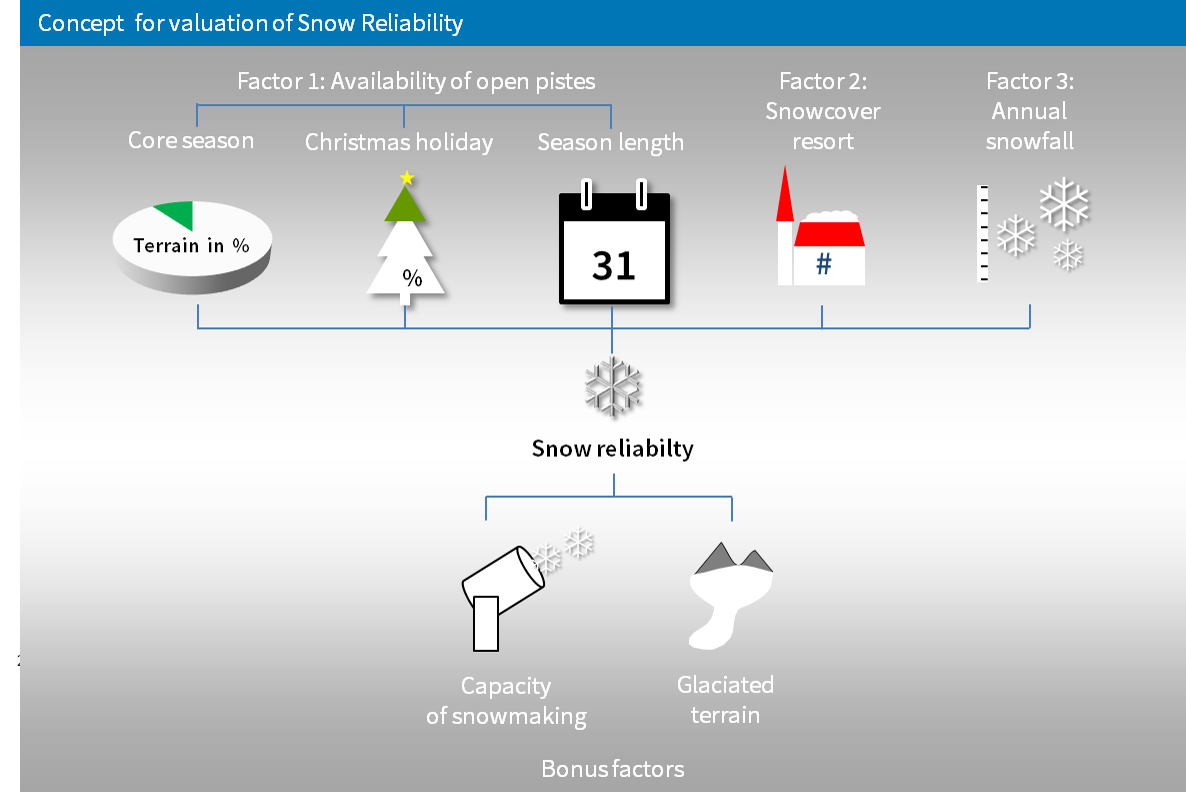 Concept for valuation of Snow Reliability

Factor 1: Availability of open pistes

Core season

Christmas holiday

Season length

Factor 2: Snowcover resort

Factor 3: Annual snowfall

Terrain in %

%

31

#

Snow reliabilty

Capacity of snowmaking

Glaciated terrain

Bonus factors